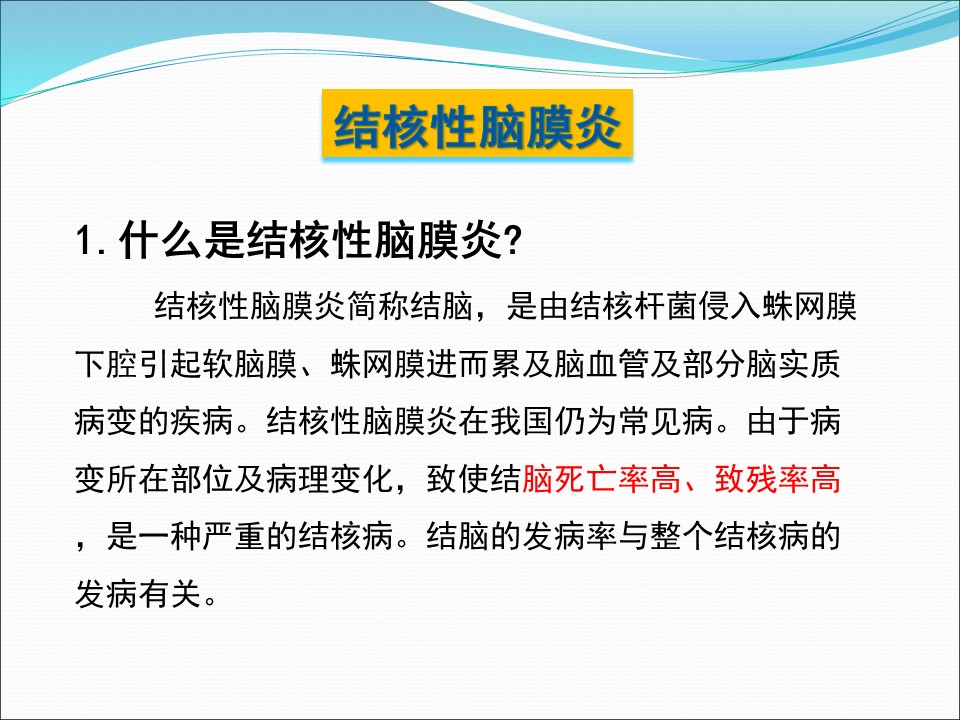 结核性脑膜炎

1. 什么是结核性脑膜炎?

结核性脑膜炎简称结脑，是由结核杆菌侵入蛛网膜下腔引起软脑膜、蛛网膜进而累及脑血管及部分脑实质病变的疾病。结核性脑膜炎在我国仍为常见病。由于病变所在部位及病理变化，致使结脑死亡率高、致残率高，是一种严重的结核病。结脑的发病率与整个结核病的发病有关。